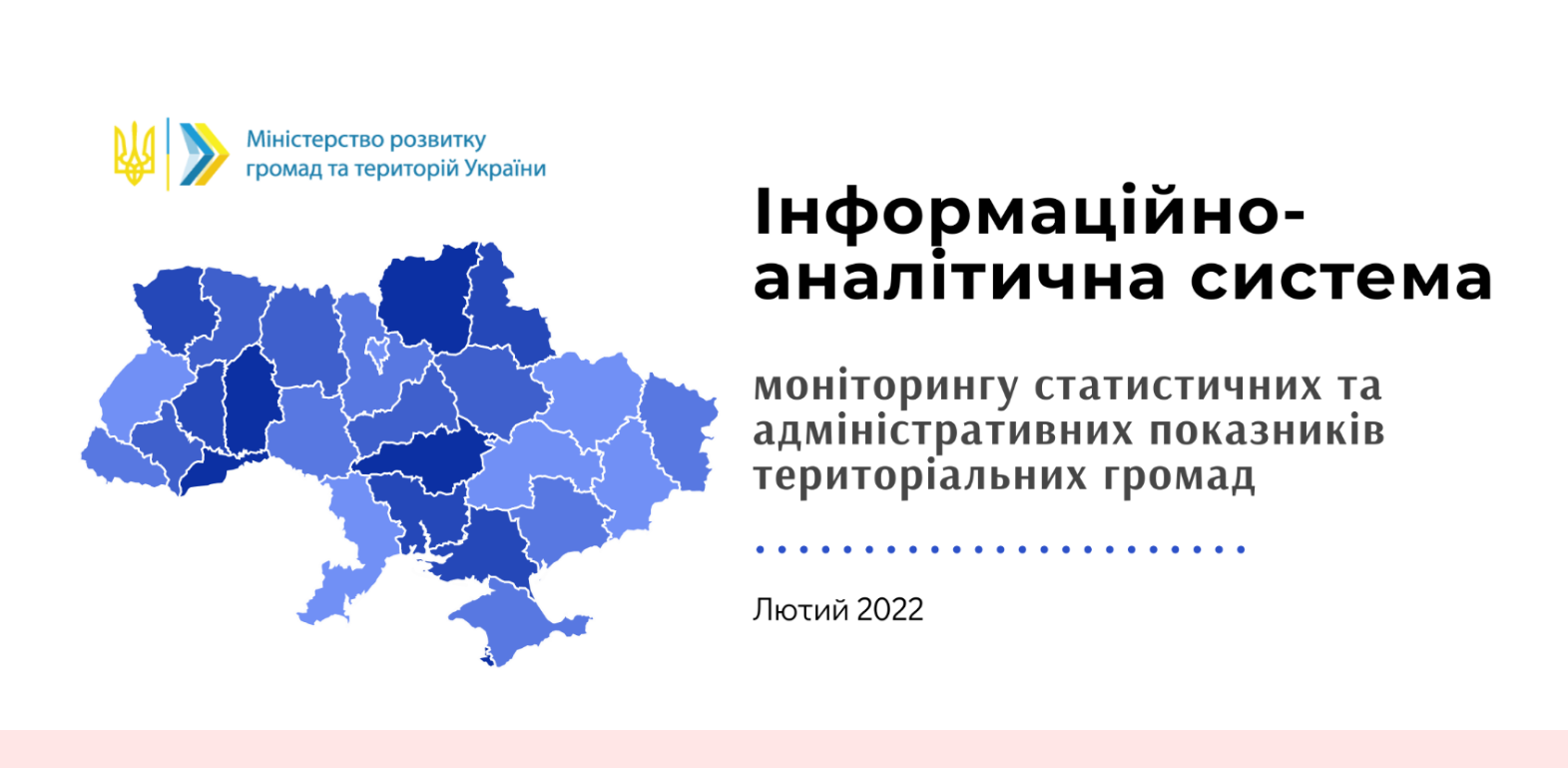 Міністерство розвитку громад та територій України

Інформаційно-аналітична система

моніторингу статистичних та адміністративних показників територіальних громад

Лютий 2022